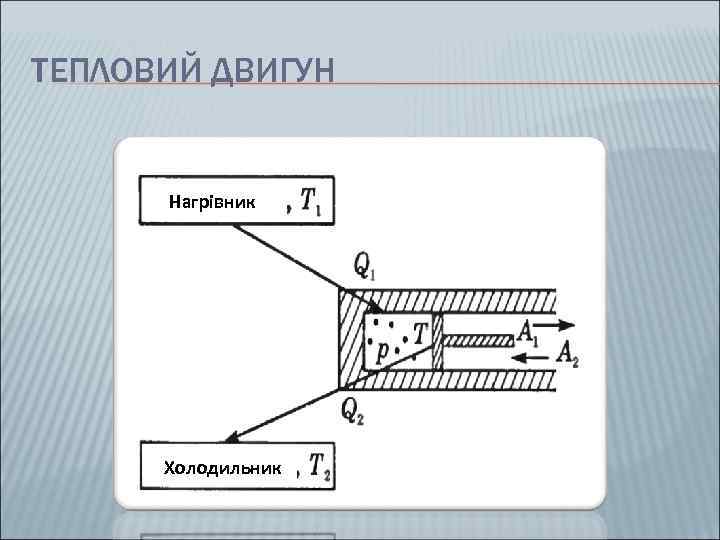 ТЕПЛОВИЙ ДВИГУН

Нагрівник , $T_1$

$Q_1$

$p$ $T$

$A_1$

$A_2$

$Q_2$

Холодильник , $T_2$